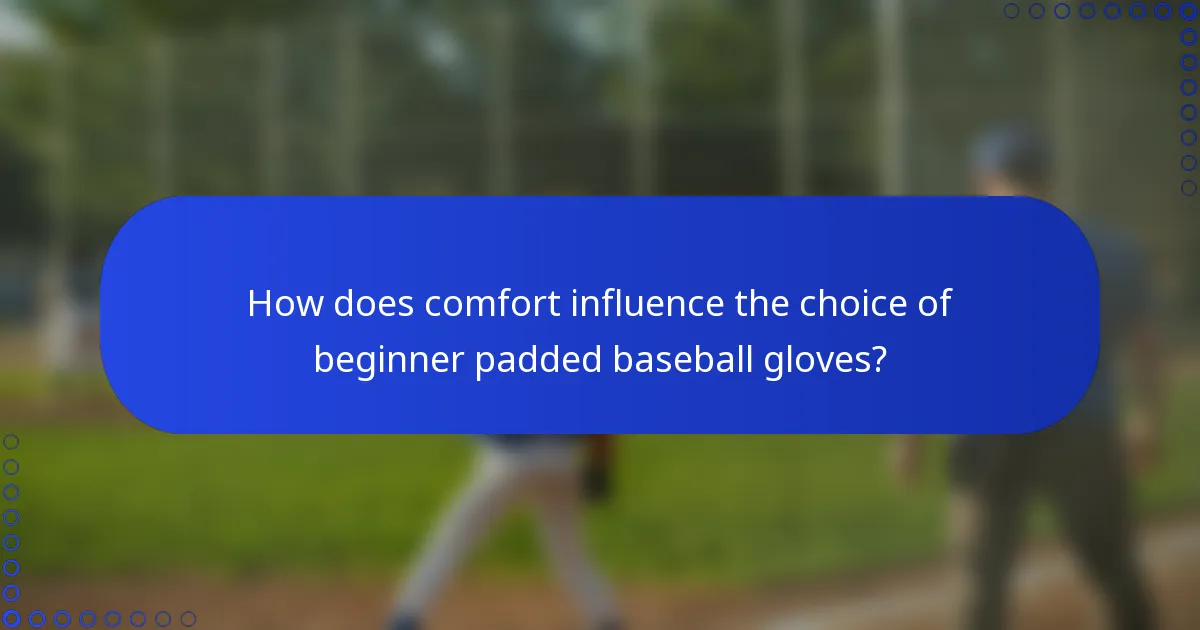 How does comfort influence the choice of beginner padded baseball gloves?